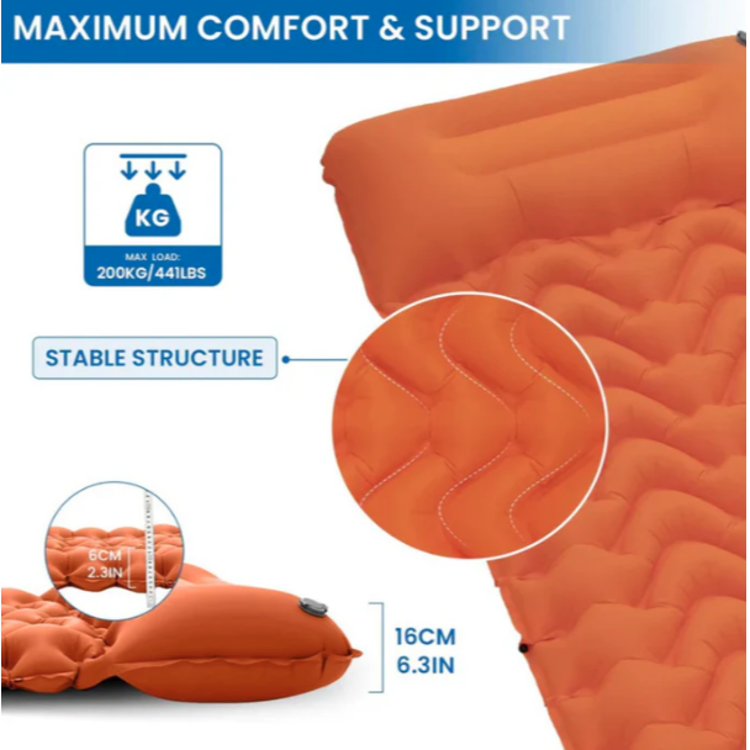 MAXIMUM COMFORT & SUPPORT

KG

MAX LOAD:
200KG/441LBS

STABLE STRUCTURE

6CM
2.3IN

16CM
6.3IN